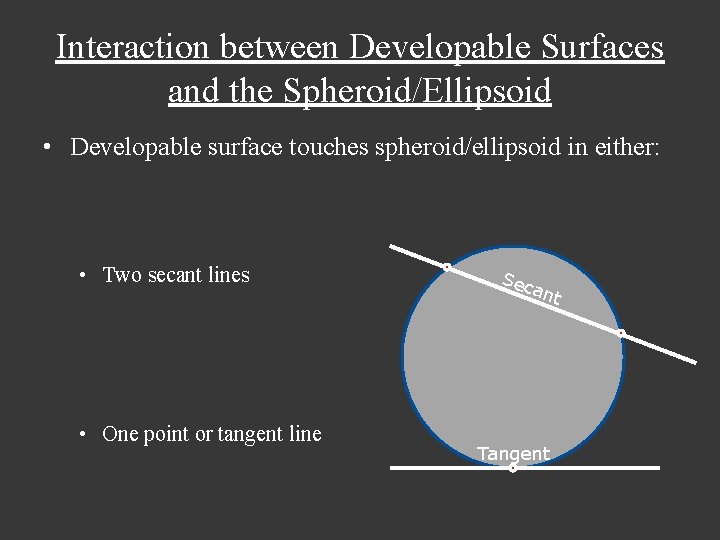 Interaction between Developable Surfaces and the Spheroid/Ellipsoid

• Developable surface touches spheroid/ellipsoid in either:

• Two secant lines

• One point or tangent line

Secant

Tangent